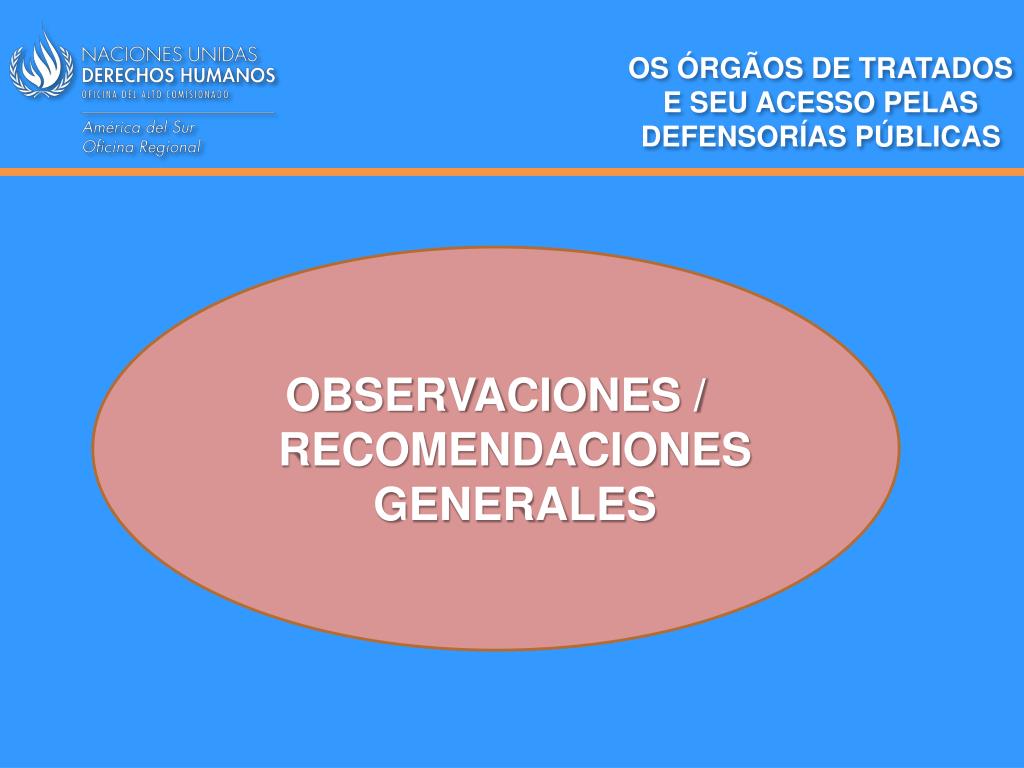 NACIONES UNIDAS
DERECHOS HUMANOS
OFICINA DEL ALTO COMISIONADO

América del Sur
Oficina Regional

OS ÓRGÃOS DE TRATADOS E SEU ACESSO PELAS DEFENSORÍAS PÚBLICAS

OBSERVACIONES / RECOMENDACIONES GENERALES